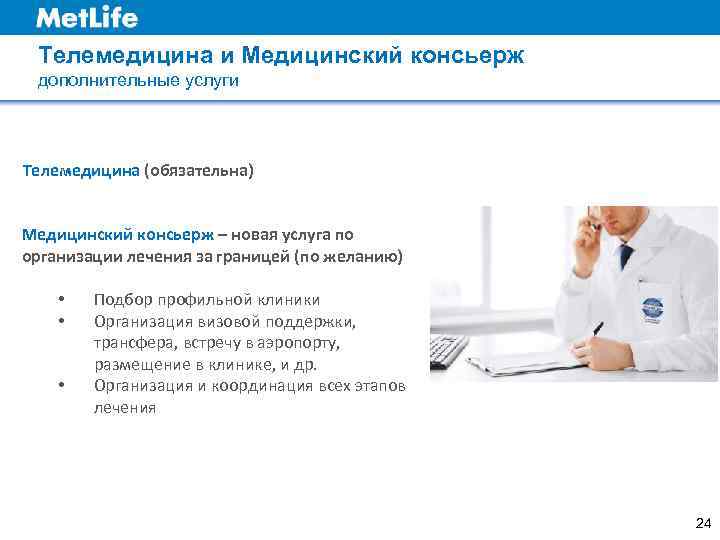 MetLife

Телемедицина и Медицинский консьерж
дополнительные услуги

Телемедицина (обязательна)

Медицинский консьерж – новая услуга по организации лечения за границей (по желанию)

• Подбор профильной клиники
• Организация визовой поддержки, трансфера, встречу в аэропорту, размещение в клинике, и др.
• Организация и координация всех этапов лечения

24